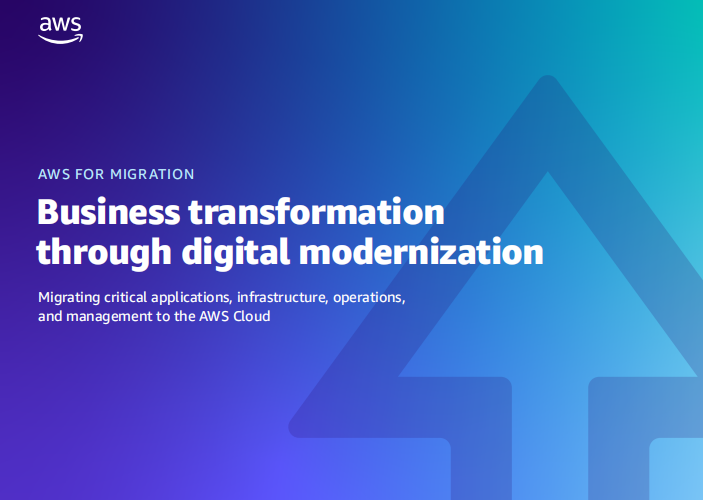 aws

AWS FOR MIGRATION

Business transformation through digital modernization

Migrating critical applications, infrastructure, operations, and management to the AWS Cloud